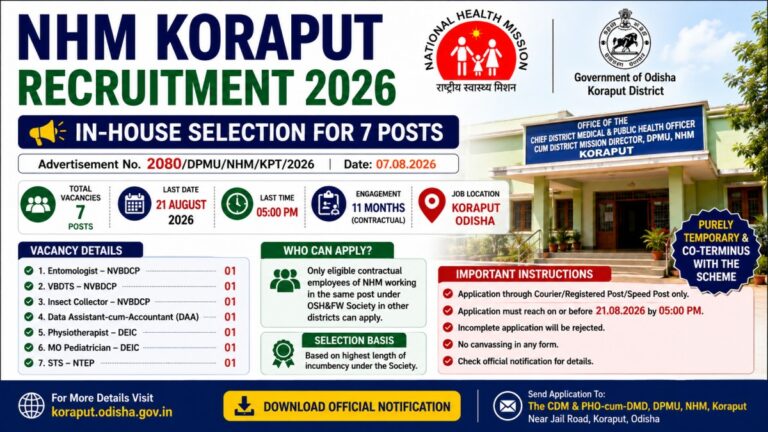 NHM KORAPUT
RECRUITMENT 2026

NATIONAL HEALTH MISSION
राष्ट्रीय स्वास्थ्य मिशन

Government of Odisha
Koraput District

IN-HOUSE SELECTION FOR 7 POSTS

Advertisement No. 2080/DPMU/NHM/KPT/2026 | Date: 07.08.2026

OFFICE OF THE CHIEF DISTRICT MEDICAL & PUBLIC HEALTH OFFICER CUM DISTRICT MISSION DIRECTOR, DPMU, NHM KORAPUT

TOTAL VACANCIES 7 POSTS

LAST DATE 21 AUGUST 2026

LAST TIME 05:00 PM

ENGAGEMENT 11 MONTHS (CONTRACTUAL)

JOB LOCATION KORAPUT ODISHA

PURELY TEMPORARY & CO-TERMINUS WITH THE SCHEME

VACANCY DETAILS

| | |
|---|---|
| 1. Entomologist – NVBDCP | 01 |
| 2. VBDTS – NVBDCP | 01 |
| 3. Insect Collector – NVBDCP | 01 |
| 4. Data Assistant-cum-Accountant (DAA) | 01 |
| 5. Physiotherapist – DEIC | 01 |
| 6. MO Pediatrician – DEIC | 01 |
| 7. STS – NTEP | 01 |

WHO CAN APPLY?

Only eligible contractual employees of NHM working in the same post under OSH&FW Society in other districts can apply.

SELECTION BASIS

Based on highest length of incumbency under the Society.

IMPORTANT INSTRUCTIONS

Application through Courier/Registered Post/Speed Post only.

Application must reach on or before 21.08.2026 by 05:00 PM.

Incomplete application will be rejected.

No canvassing in any form.

Check official notification for details.

For More Details Visit
koraput.odisha.gov.in

DOWNLOAD OFFICIAL NOTIFICATION

Send Application To:
The CDM & PHO-cum-DMD, DPMU, NHM, Koraput
Near Jail Road, Koraput, Odisha